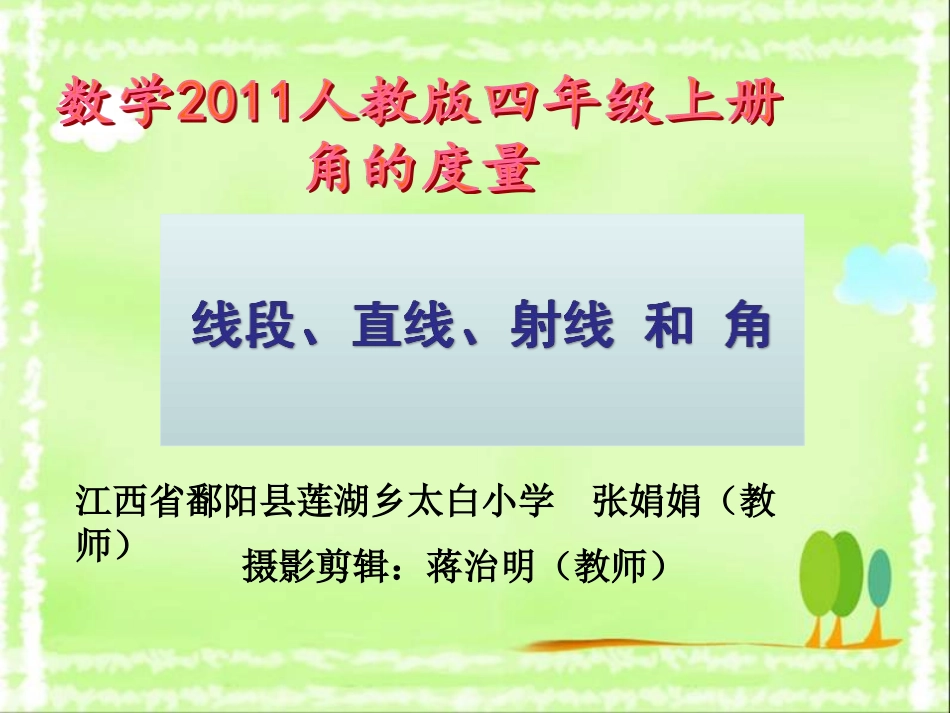 数学2011人教版四年级上册
角的度量

线段、直线、射线 和 角

江西省鄱阳县莲湖乡太白小学 张娟娟（教师）
摄影剪辑：蒋治明（教师）